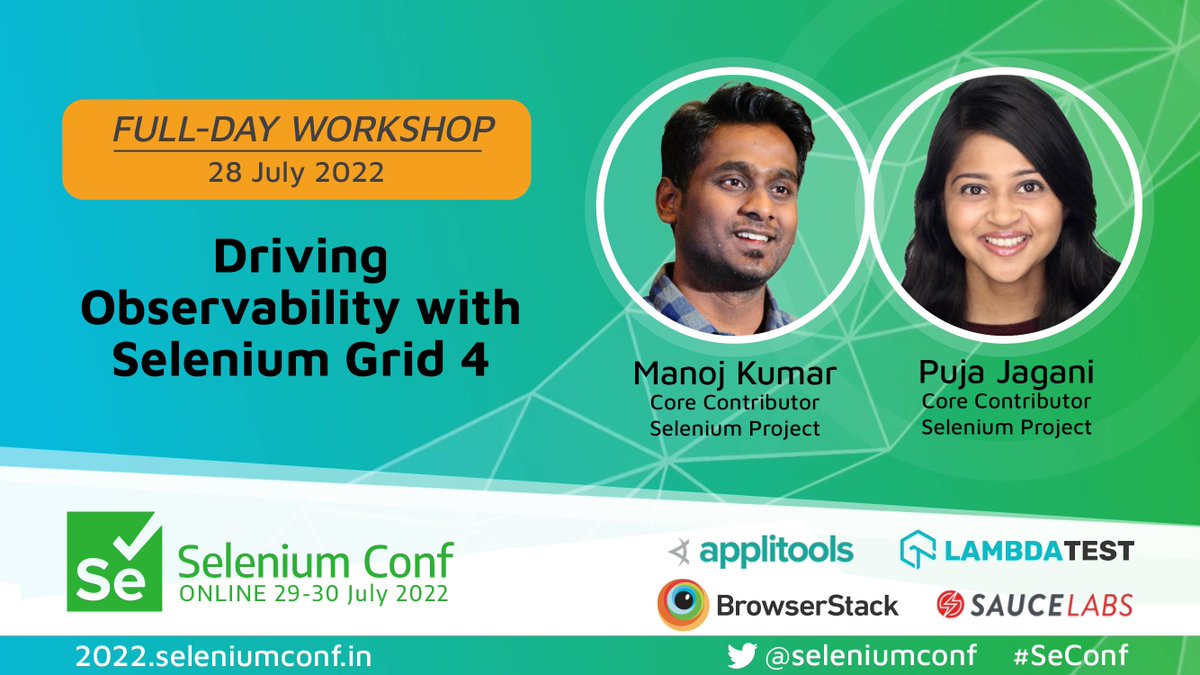 FULL-DAY WORKSHOP
28 July 2022

Driving Observability with Selenium Grid 4

Manoj Kumar
Core Contributor
Selenium Project

Puja Jagani
Core Contributor
Selenium Project

Se

Selenium Conf
ONLINE 29-30 July 2022

applitools

LAMBDATEST

BrowserStack

SAUCELABS

2022.seleniumconf.in

@seleniumconf

#SeConf